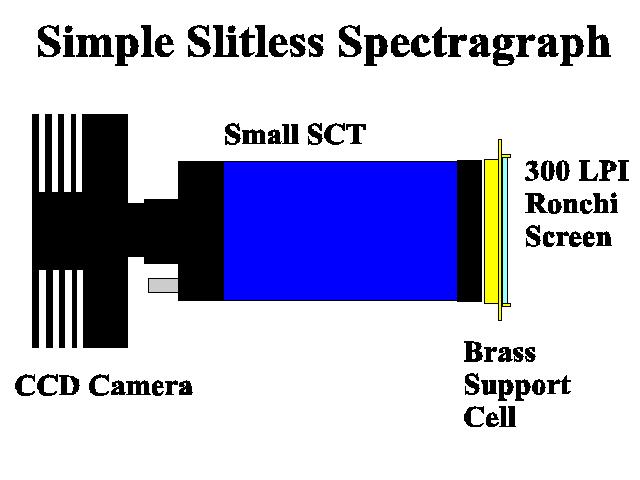 Simple Slitless Spectragraph

Small SCT

300 LPI
Ronchi
Screen

CCD Camera

Brass
Support
Cell